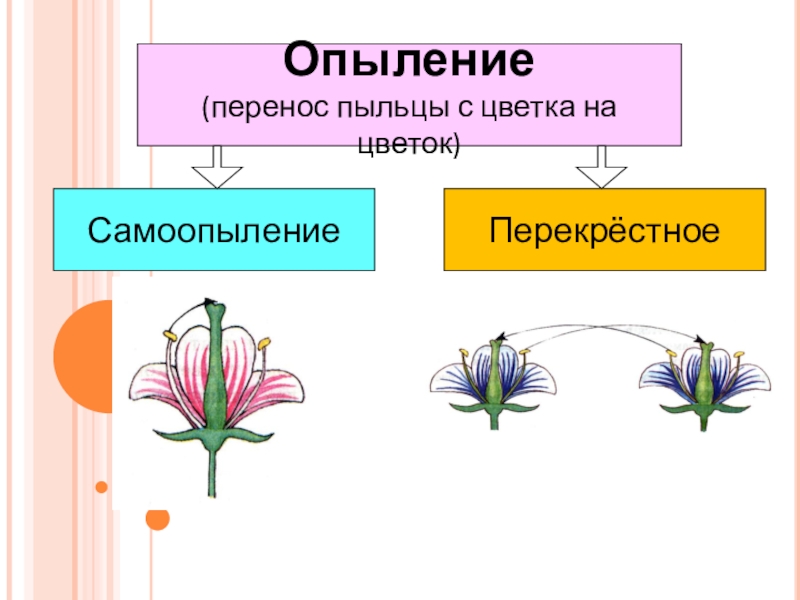 Опыление
(перенос пыльцы с цветка на цветок)

Самоопыление

Перекрёстное